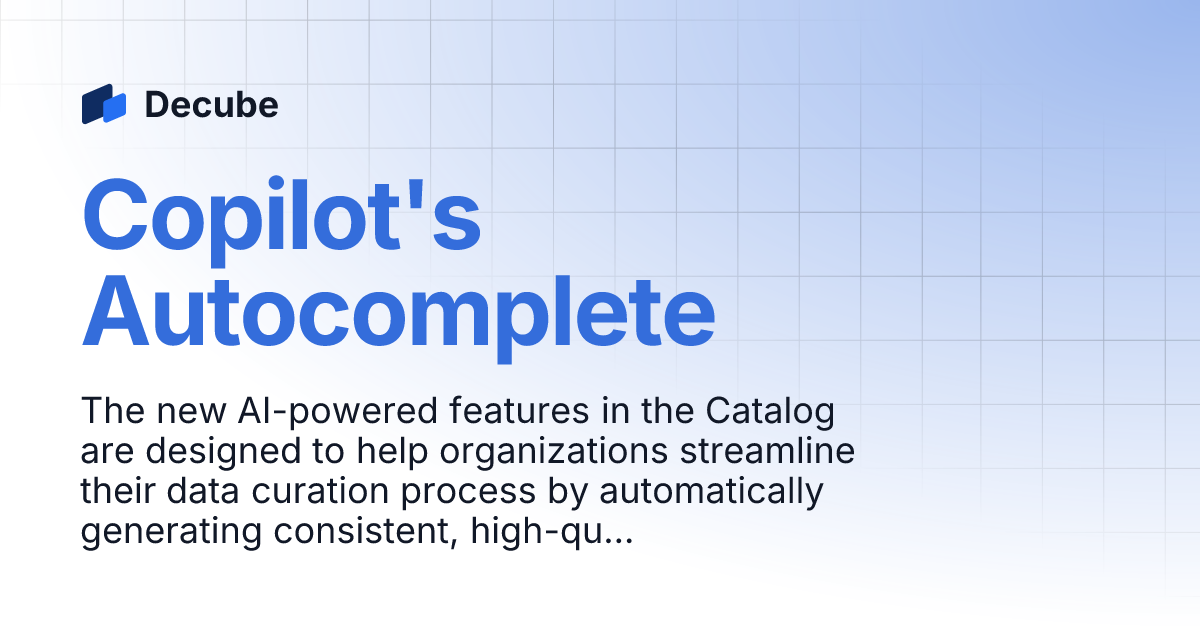 Decube

Copilot's Autocomplete

The new AI-powered features in the Catalog are designed to help organizations streamline their data curation process by automatically generating consistent, high-qu...